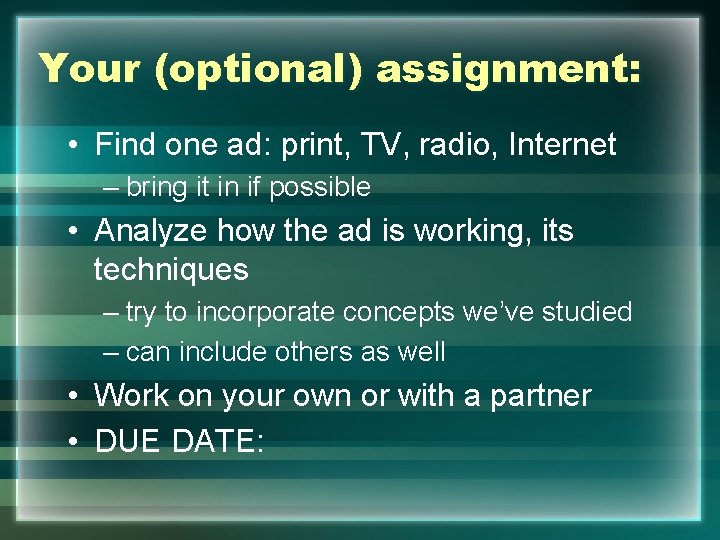 Your (optional) assignment:

• Find one ad: print, TV, radio, Internet
– bring it in if possible
• Analyze how the ad is working, its techniques
– try to incorporate concepts we've studied
– can include others as well
• Work on your own or with a partner
• DUE DATE: